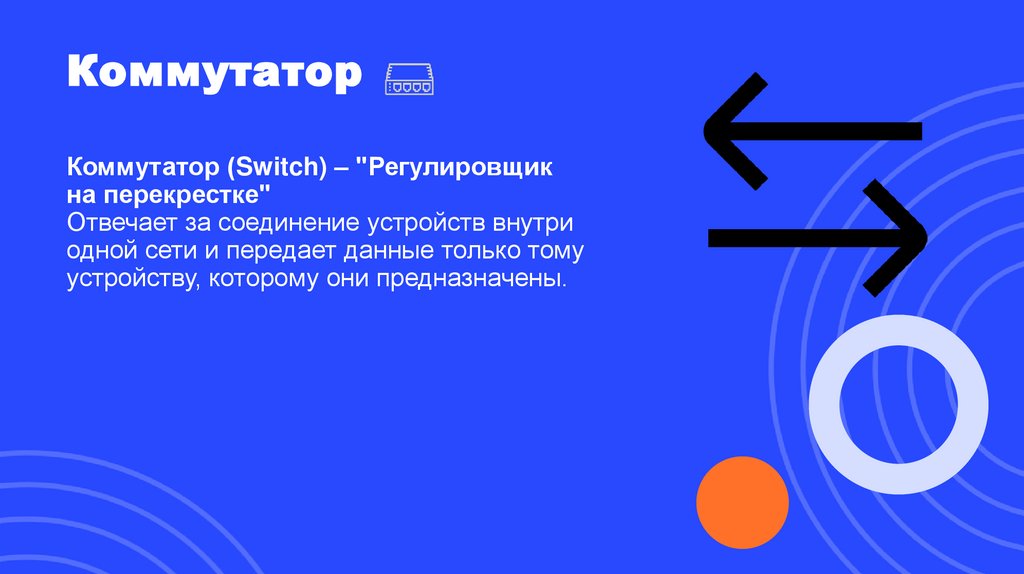 Коммутатор

Коммутатор (Switch) – "Регулировщик на перекрестке"
Отвечает за соединение устройств внутри одной сети и передает данные только тому устройству, которому они предназначены.